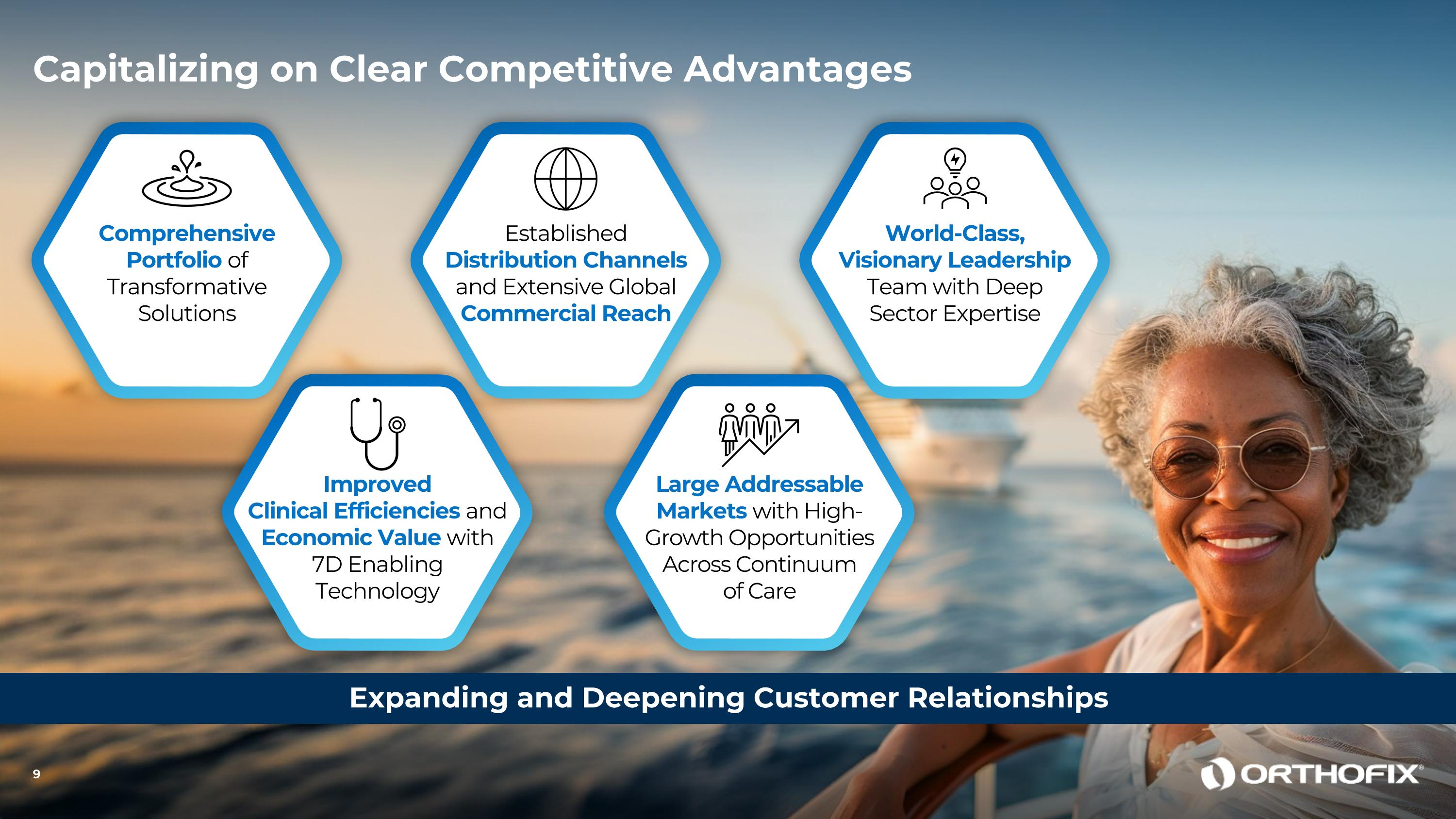 Capitalizing on Clear Competitive Advantages

Comprehensive Portfolio of Transformative Solutions

Established Distribution Channels and Extensive Global Commercial Reach

World-Class, Visionary Leadership Team with Deep Sector Expertise

Improved Clinical Efficiencies and Economic Value with 7D Enabling Technology

Large Addressable Markets with High-Growth Opportunities Across Continuum of Care

Expanding and Deepening Customer Relationships

9

ORTHOFIX